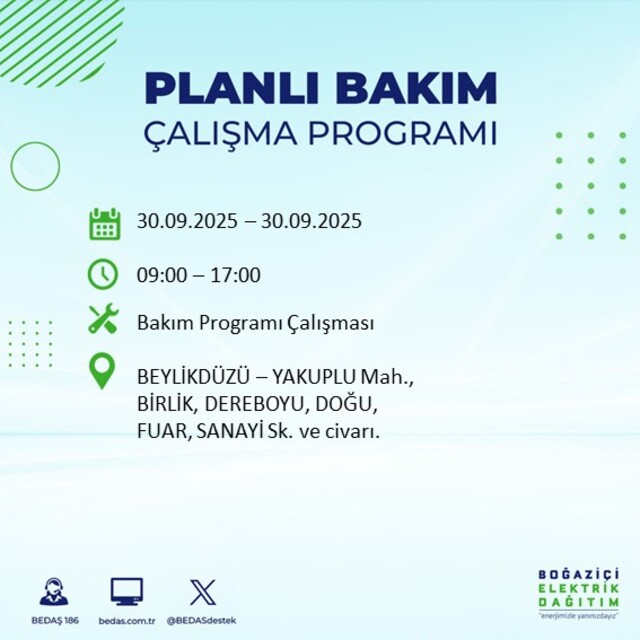 PLANLI BAKIM
ÇALIŞMA PROGRAMI

30.09.2025 – 30.09.2025

09:00 – 17:00

Bakım Programı Çalışması

BEYLİKDÜZÜ – YAKUPLU Mah., BİRLİK, DEREBOYU, DOĞU, FUAR, SANAYİ Sk. ve civarı.

BEDAŞ 186
bedas.com.tr
@BEDASdestek

BOĞAZİÇİ
ELEKTRİK
DAĞITIM
"enerjimizle yanınızdayız"